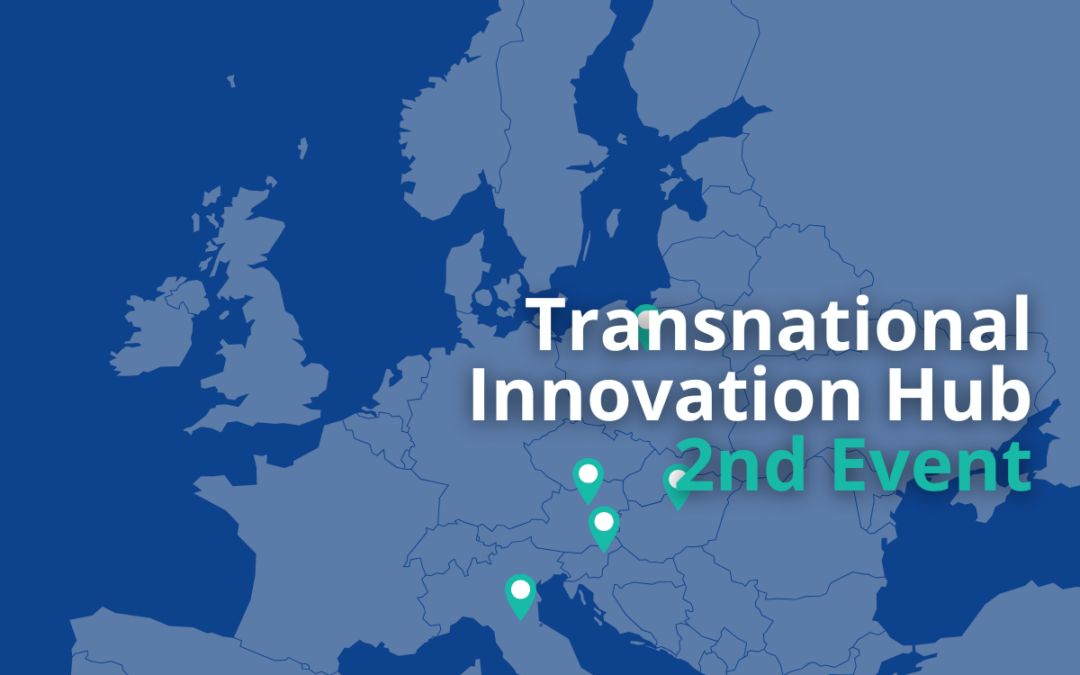 Transnational
Innovation Hub
2nd Event